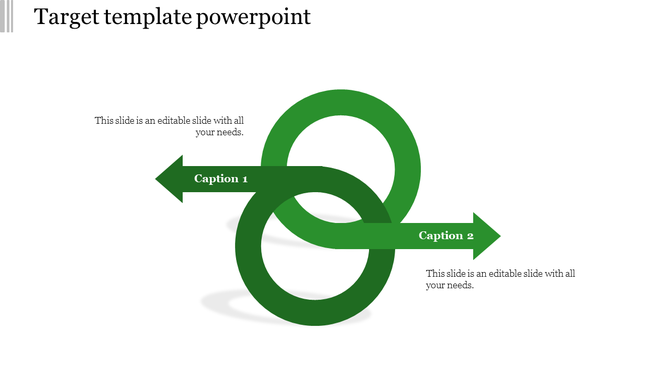 Target template powerpoint

This slide is an editable slide with all your needs.

Caption 1

Caption 2

This slide is an editable slide with all your needs.